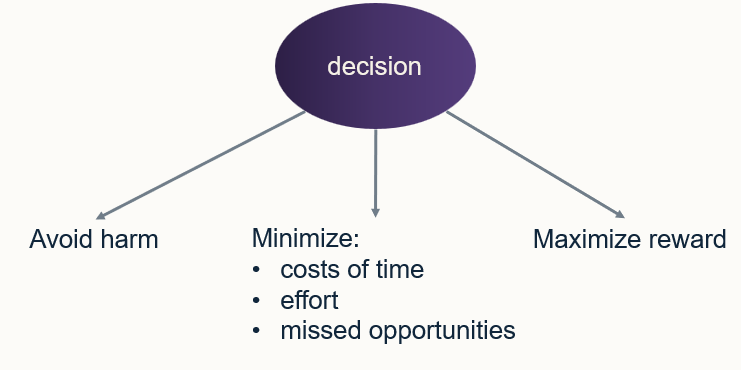 decision

Avoid harm

Minimize:
• costs of time
• effort
• missed opportunities

Maximize reward